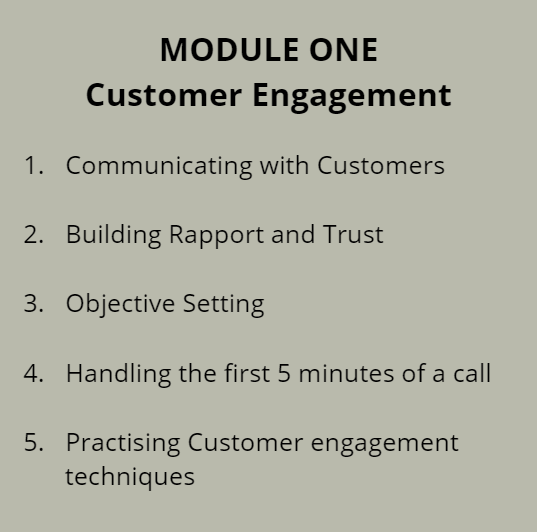 MODULE ONE
Customer Engagement

1. Communicating with Customers

2. Building Rapport and Trust

3. Objective Setting

4. Handling the first 5 minutes of a call

5. Practising Customer engagement techniques